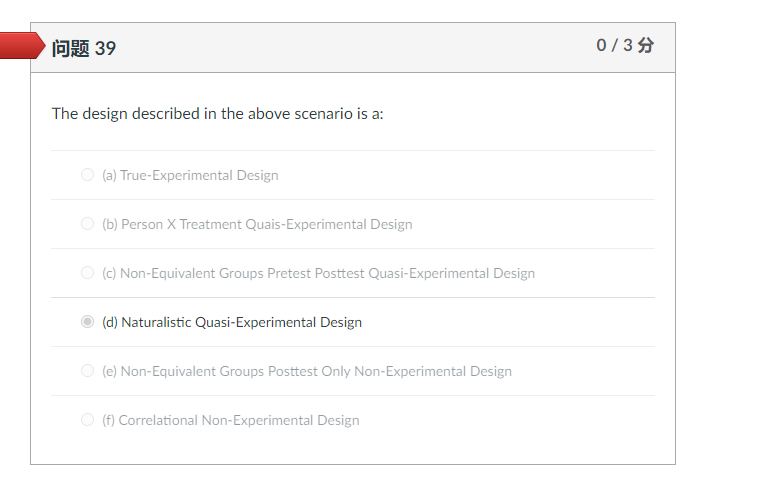 问题 39

0 / 3 分

The design described in the above scenario is a:

(a) True-Experimental Design

(b) Person X Treatment Quais-Experimental Design

(c) Non-Equivalent Groups Pretest Posttest Quasi-Experimental Design

(d) Naturalistic Quasi-Experimental Design

(e) Non-Equivalent Groups Posttest Only Non-Experimental Design

(f) Correlational Non-Experimental Design